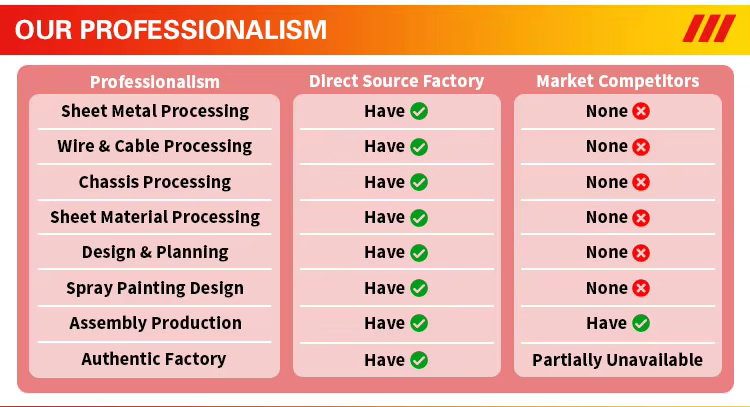 OUR PROFESSIONALISM

| Professionalism | Direct Source Factory | Market Competitors |
|---|---|---|
| Sheet Metal Processing | Have | None |
| Wire & Cable Processing | Have | None |
| Chassis Processing | Have | None |
| Sheet Material Processing | Have | None |
| Design & Planning | Have | None |
| Spray Painting Design | Have | None |
| Assembly Production | Have | Have |
| Authentic Factory | Have | Partially Unavailable |